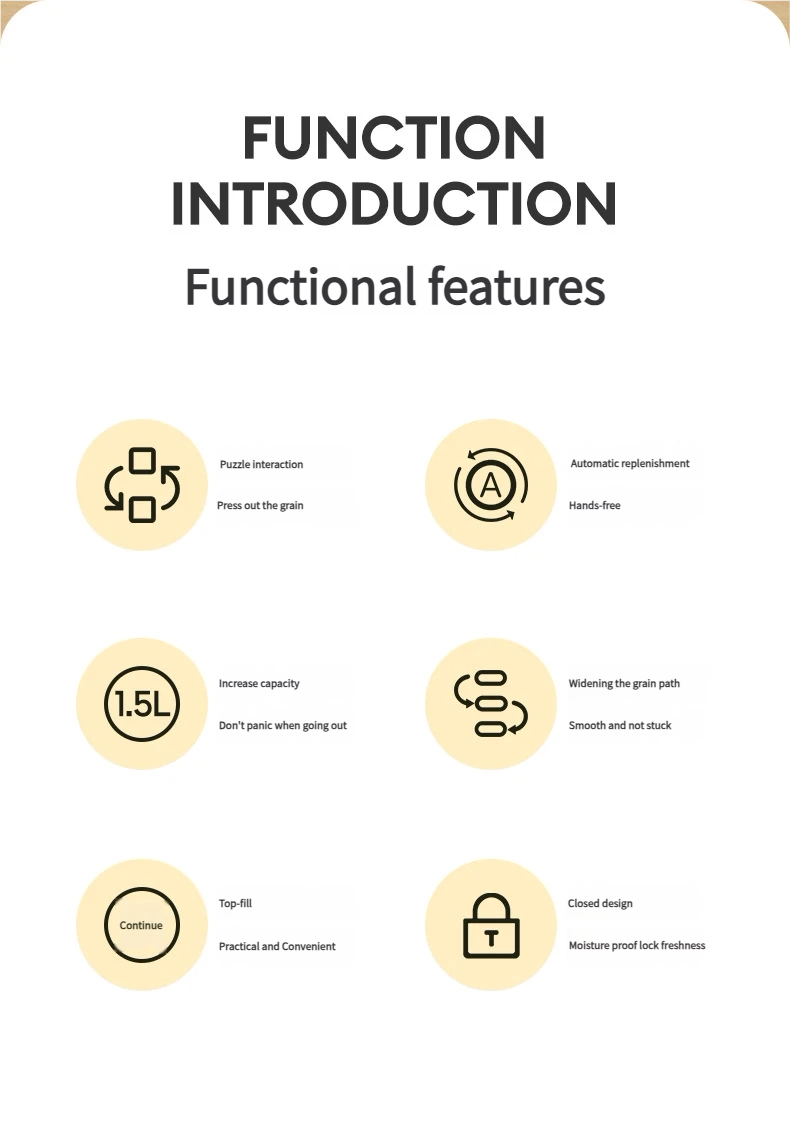 FUNCTION INTRODUCTION

Functional features

Puzzle interaction

Press out the grain

A

Automatic replenishment

Hands-free

1.5L

Increase capacity

Don't panic when going out

Widening the grain path

Smooth and not stuck

Continue

Top-fill

Practical and Convenient

T

Closed design

Moisture proof lock freshness